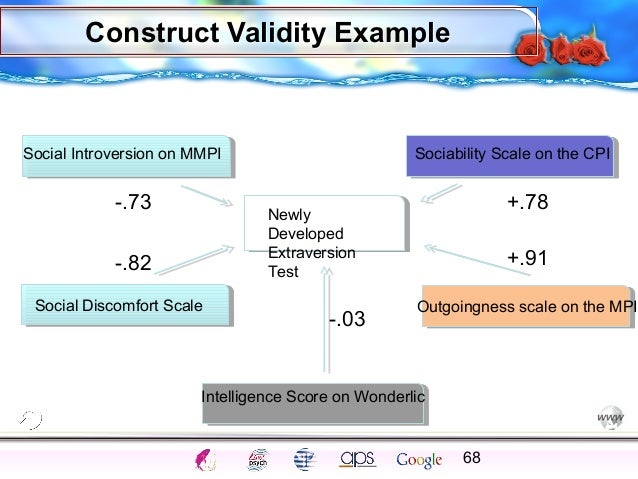 Construct Validity Example

Social Introversion on MMPI

Sociability Scale on the CPI

-.73

+.78

Newly Developed Extraversion Test

-.82

+.91

Social Discomfort Scale

Outgoingness scale on the MPI

-.03

Intelligence Score on Wonderlic

www

psych

aps

Google

68